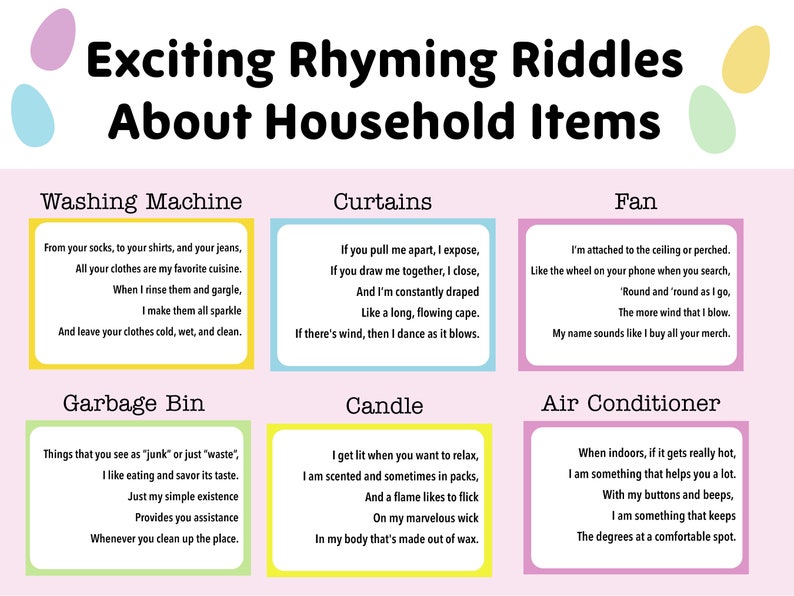 Exciting Rhyming Riddles About Household Items

Washing Machine

From your socks, to your shirts, and your jeans,
All your clothes are my favorite cuisine.
When I rinse them and gargle,
I make them all sparkle
And leave your clothes cold, wet, and clean.

Curtains

If you pull me apart, I expose,
If you draw me together, I close,
And I'm constantly draped
Like a long, flowing cape.
If there's wind, then I dance as it blows.

Fan

I'm attached to the ceiling or perched.
Like the wheel on your phone when you search,
'Round and 'round as I go,
The more wind that I blow.
My name sounds like I buy all your merch.

Garbage Bin

Things that you see as "junk" or just "waste",
I like eating and savor its taste.
Just my simple existence
Provides you assistance
Whenever you clean up the place.

Candle

I get lit when you want to relax,
I am scented and sometimes in packs,
And a flame likes to flick
On my marvelous wick
In my body that's made out of wax.

Air Conditioner

When indoors, if it gets really hot,
I am something that helps you a lot.
With my buttons and beeps,
I am something that keeps
The degrees at a comfortable spot.